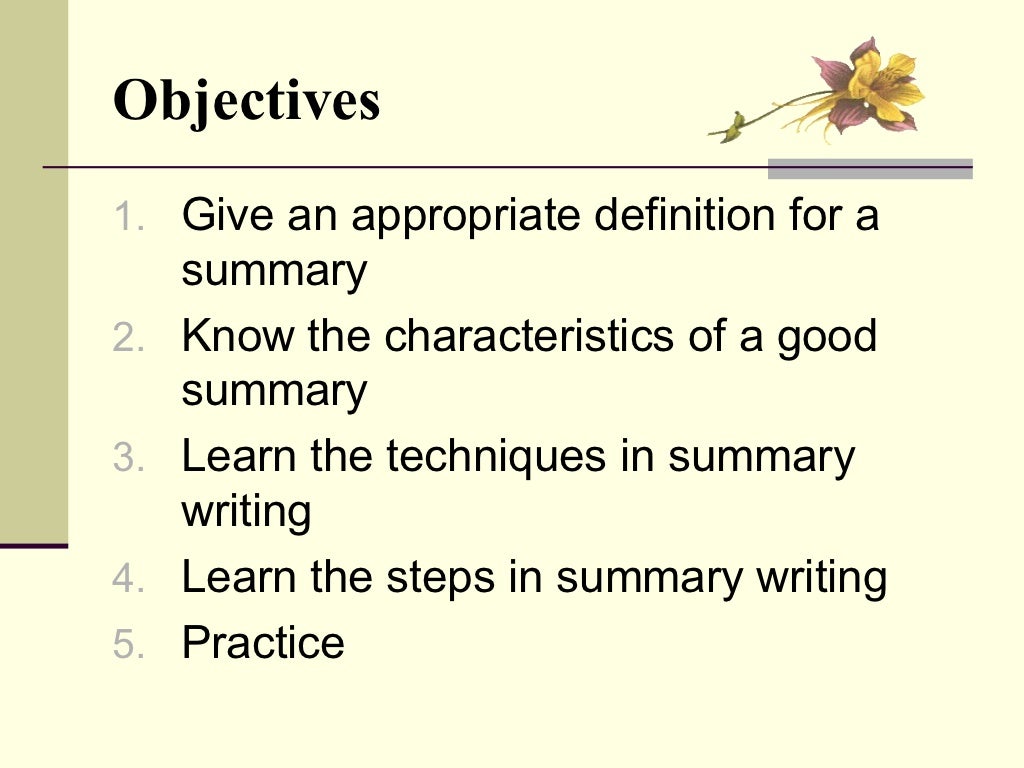 Objectives

1. Give an appropriate definition for a summary
2. Know the characteristics of a good summary
3. Learn the techniques in summary writing
4. Learn the steps in summary writing
5. Practice